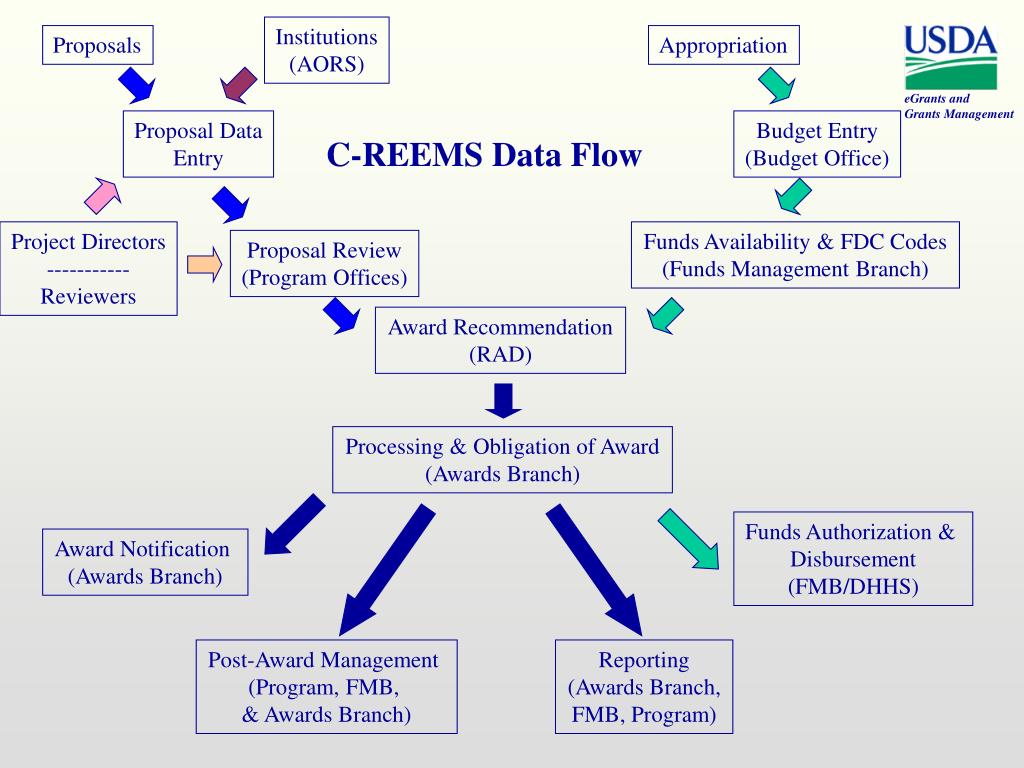 Proposals

Institutions (AORS)

Appropriation

USDA

eGrants and Grants Management

Proposal Data Entry

C-REEMS Data Flow

Budget Entry (Budget Office)

Project Directors
-----------
Reviewers

Proposal Review (Program Offices)

Funds Availability & FDC Codes (Funds Management Branch)

Award Recommendation (RAD)

Processing & Obligation of Award (Awards Branch)

Award Notification (Awards Branch)

Funds Authorization & Disbursement (FMB/DHHS)

Post-Award Management (Program, FMB, & Awards Branch)

Reporting (Awards Branch, FMB, Program)